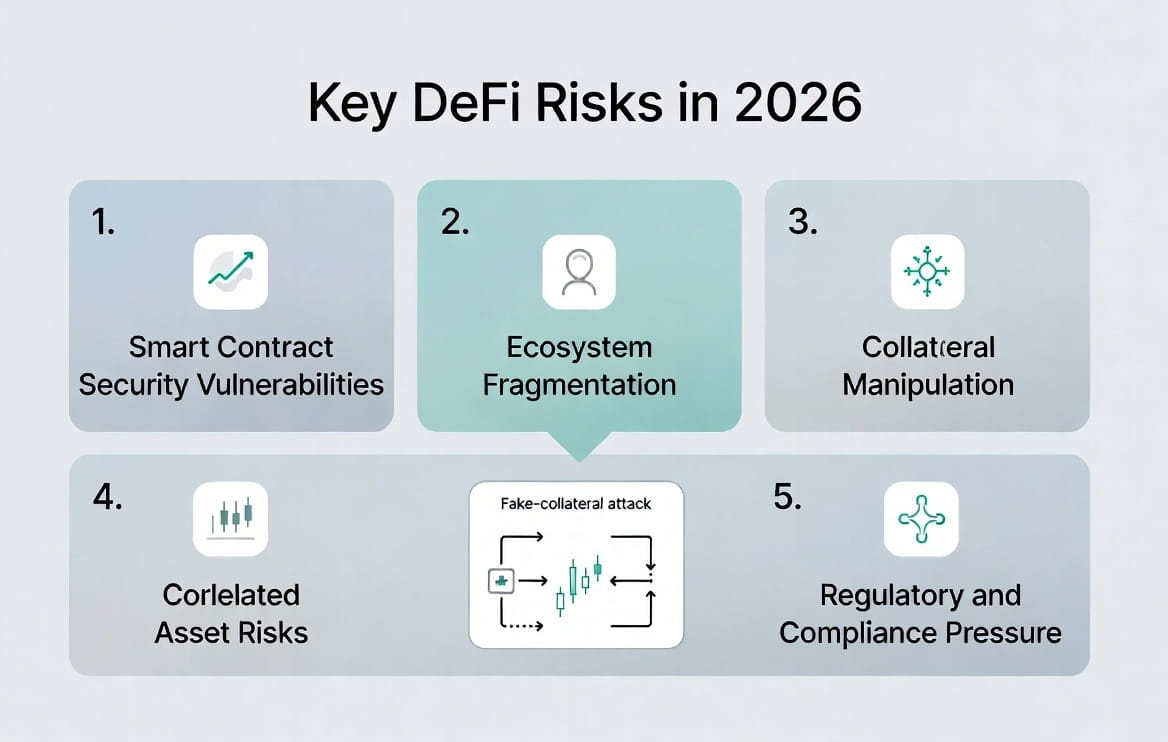 Key DeFi Risks in 2026

1.

Smart Contract Security Vulnerabilities

2.

Ecosystem Fragmentation

3.

Collateral Manipulation

4.

Corlelated Asset Risks

Fake-collateral attack

5.

Regulatory and Compliance Pressure